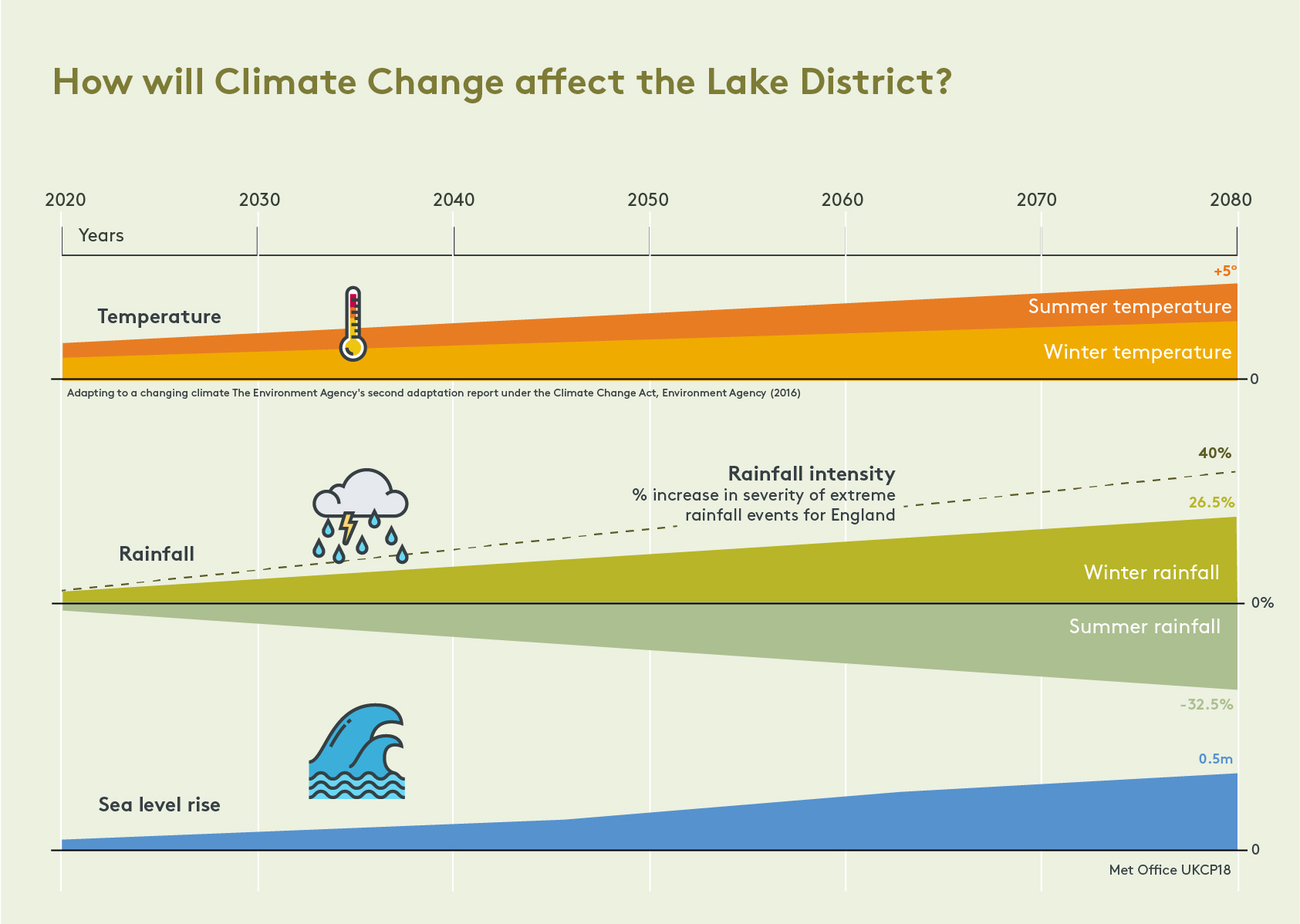 How will Climate Change affect the Lake District?

2020 2030 2040 2050 2060 2070 2080

Years

+5°

Temperature

Summer temperature

Winter temperature

0

Adapting to a changing climate The Environment Agency's second adaptation report under the Climate Change Act, Environment Agency (2016)

40%

Rainfall intensity
% increase in severity of extreme rainfall events for England

26.5%

Rainfall

Winter rainfall

0%

Summer rainfall

-32.5%

0.5m

Sea level rise

0

Met Office UKCP18